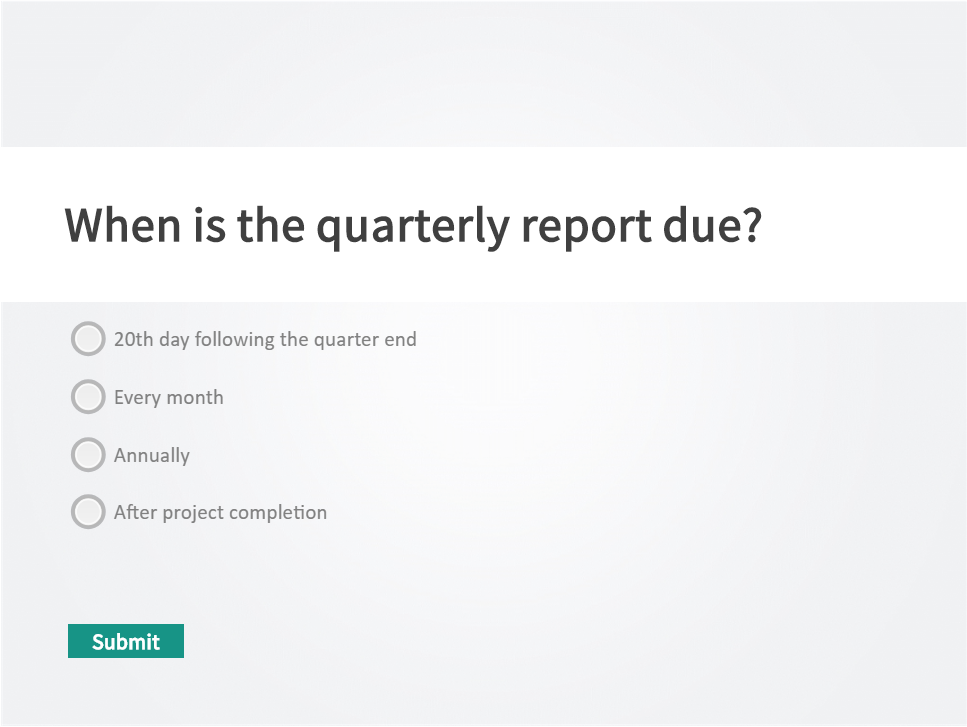 When is the quarterly report due?

20th day following the quarter end

Every month

Annually

After project completion

Submit